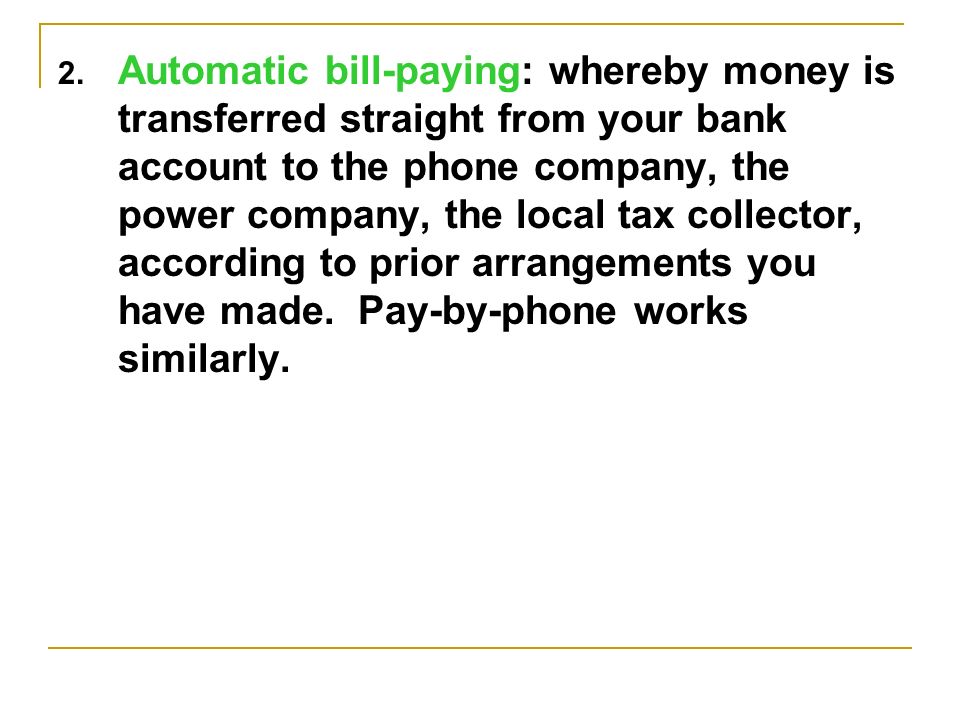 2. Automatic bill-paying: whereby money is transferred straight from your bank account to the phone company, the power company, the local tax collector, according to prior arrangements you have made. Pay-by-phone works similarly.